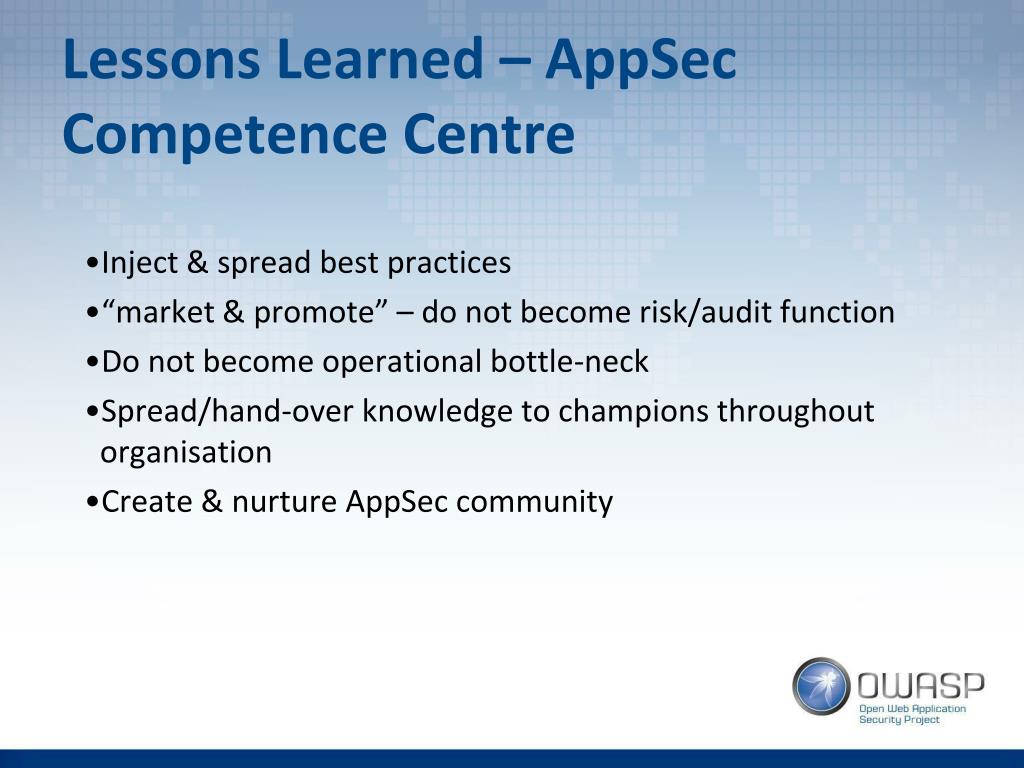 Lessons Learned – AppSec Competence Centre

•Inject & spread best practices
•“market & promote” – do not become risk/audit function
•Do not become operational bottle-neck
•Spread/hand-over knowledge to champions throughout organisation
•Create & nurture AppSec community

OWASP
Open Web Application Security Project